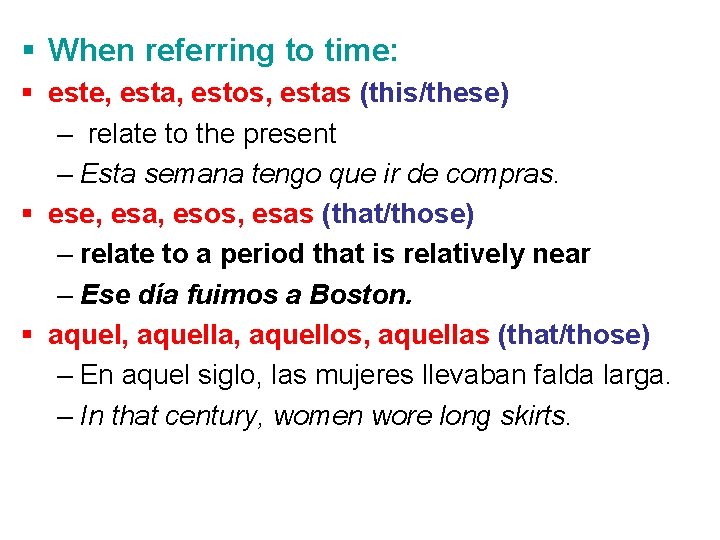 ▪ When referring to time:
▪ este, esta, estos, estas (this/these)
– relate to the present
– Esta semana tengo que ir de compras.
▪ ese, esa, esos, esas (that/those)
– relate to a period that is relatively near
– Ese día fuimos a Boston.
▪ aquel, aquella, aquellos, aquellas (that/those)
– En aquel siglo, las mujeres llevaban falda larga.
– In that century, women wore long skirts.